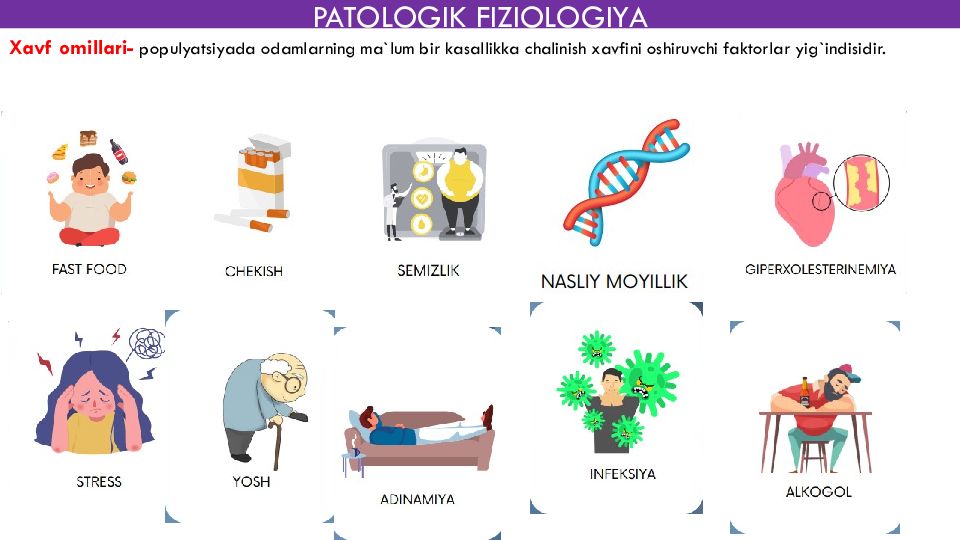 PATOLOGIK FIZIOLOGIYA

Xavf omillari- populyatsiyada odamlarning ma`lum bir kasallikka chalinish xavfini oshiruvchi faktorlar yig`indisidir.

FAST FOOD

CHEKISH

SEMIZLIK

NASLIY MOYILLIK

GIPERXOLESTERINEMIYA

STRESS

YOSH

ADINAMIYA

INFEKSIYA

ALKOGOL